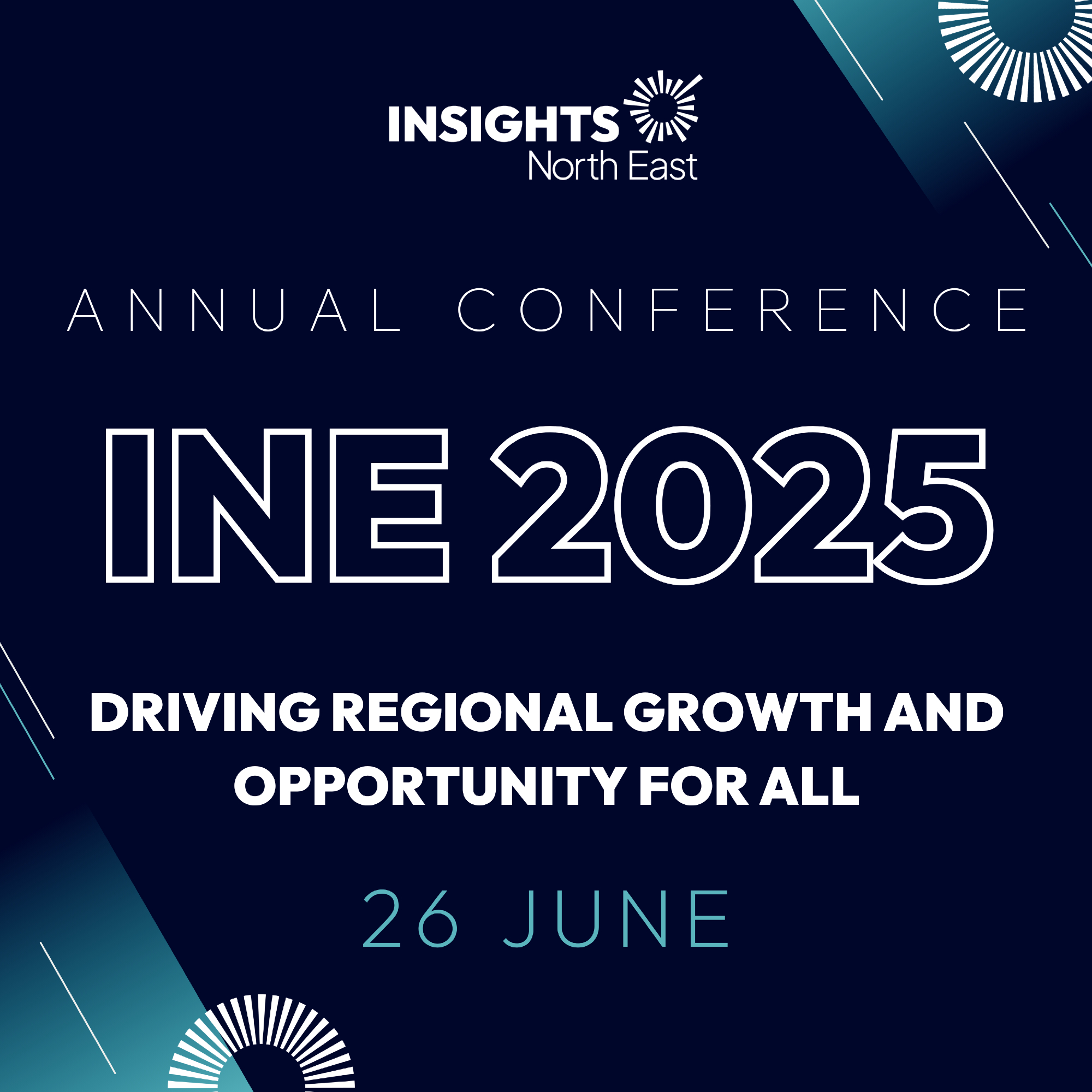 INSIGHTS
North East

ANNUAL CONFERENCE

INE 2025

DRIVING REGIONAL GROWTH AND OPPORTUNITY FOR ALL

26 JUNE